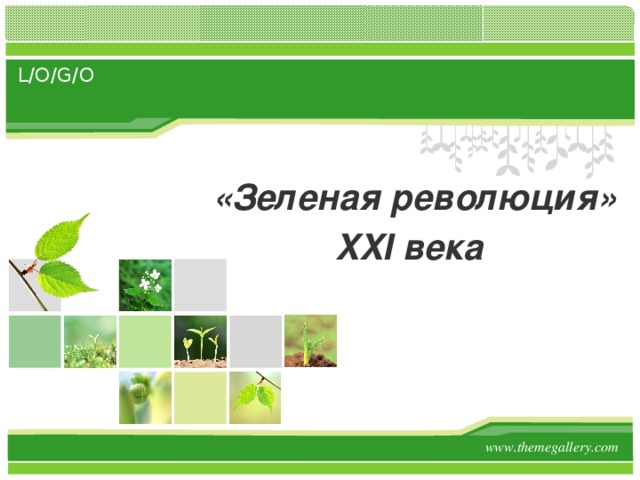 L/O/G/O

«Зеленая революция» XXI века

www.themegallery.com